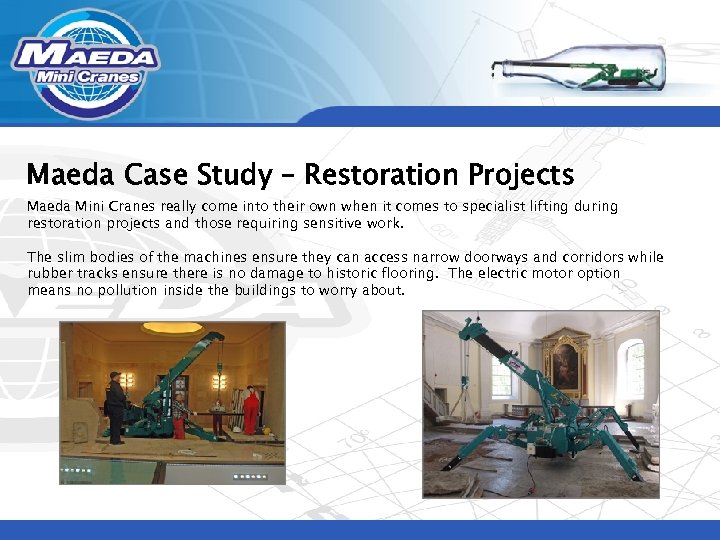 MAEDA
Mini Cranes

Maeda Case Study – Restoration Projects

Maeda Mini Cranes really come into their own when it comes to specialist lifting during restoration projects and those requiring sensitive work.

The slim bodies of the machines ensure they can access narrow doorways and corridors while rubber tracks ensure there is no damage to historic flooring. The electric motor option means no pollution inside the buildings to worry about.